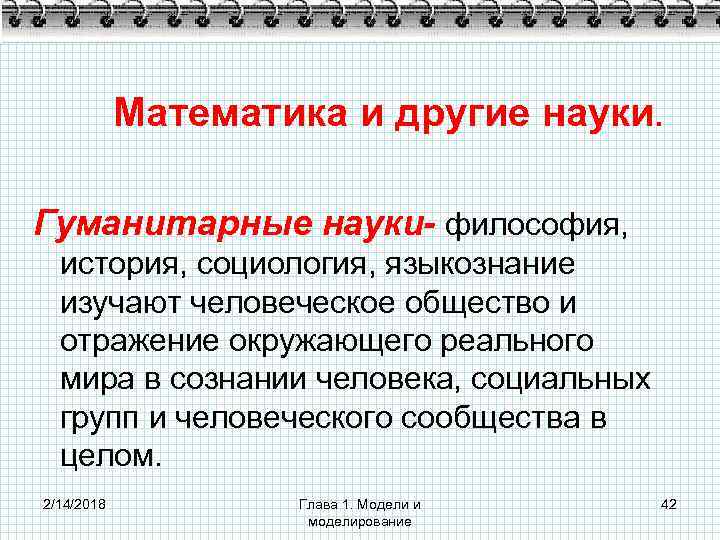 Математика и другие науки.

Гуманитарные науки- философия, история, социология, языкознание изучают человеческое общество и отражение окружающего реального мира в сознании человека, социальных групп и человеческого сообщества в целом.

2/14/2018

Глава 1. Модели и моделирование

42